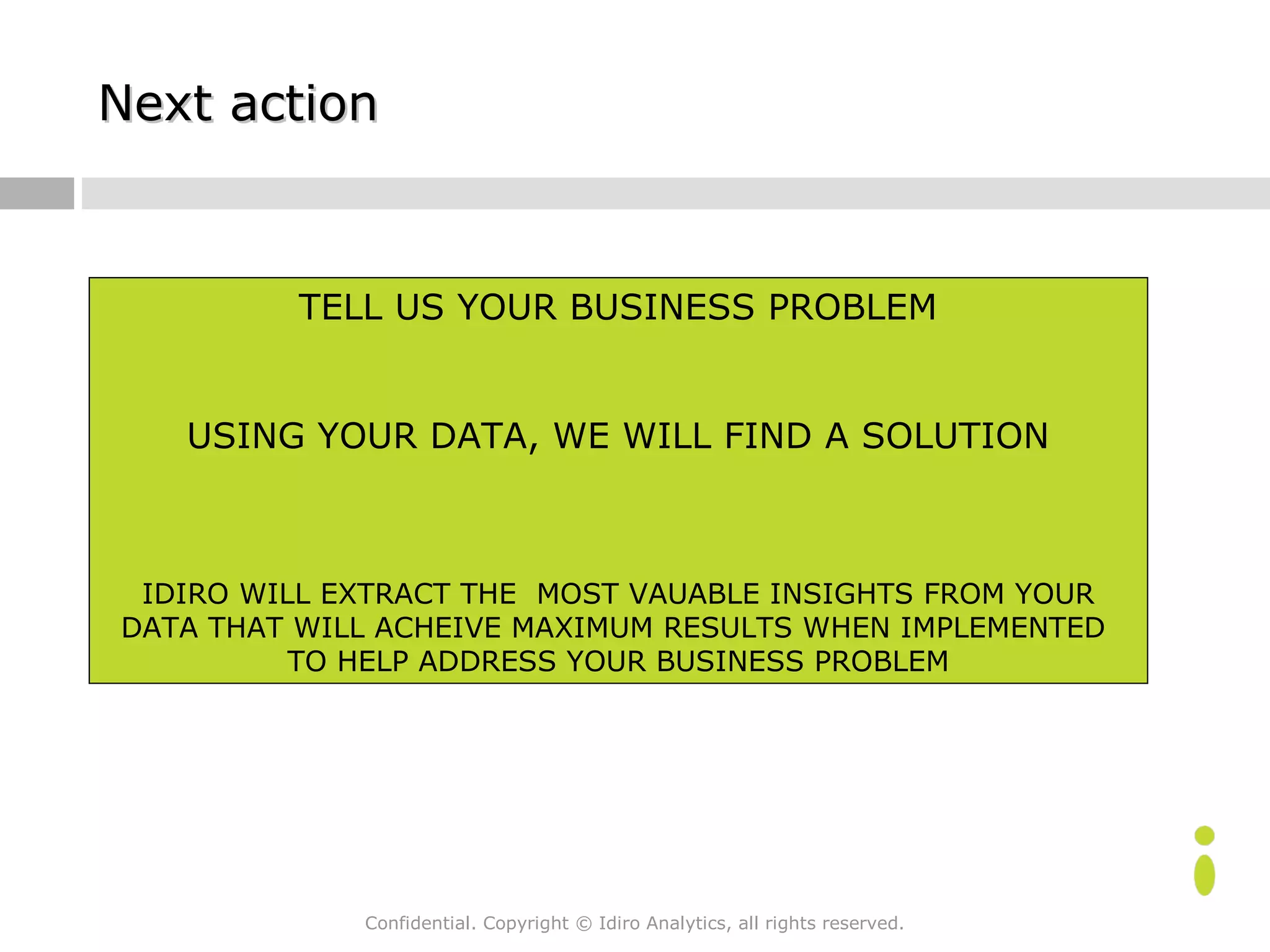 Next action

TELL US YOUR BUSINESS PROBLEM

USING YOUR DATA, WE WILL FIND A SOLUTION

IDIRO WILL EXTRACT THE MOST VAUABLE INSIGHTS FROM YOUR DATA THAT WILL ACHEIVE MAXIMUM RESULTS WHEN IMPLEMENTED TO HELP ADDRESS YOUR BUSINESS PROBLEM

Confidential. Copyright © Idiro Analytics, all rights reserved.